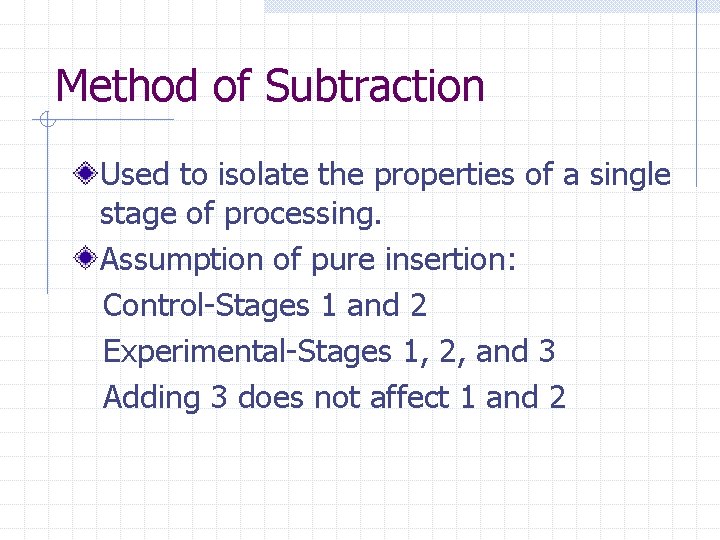 Method of Subtraction

Used to isolate the properties of a single stage of processing.

Assumption of pure insertion:

Control-Stages 1 and 2

Experimental-Stages 1, 2, and 3

Adding 3 does not affect 1 and 2